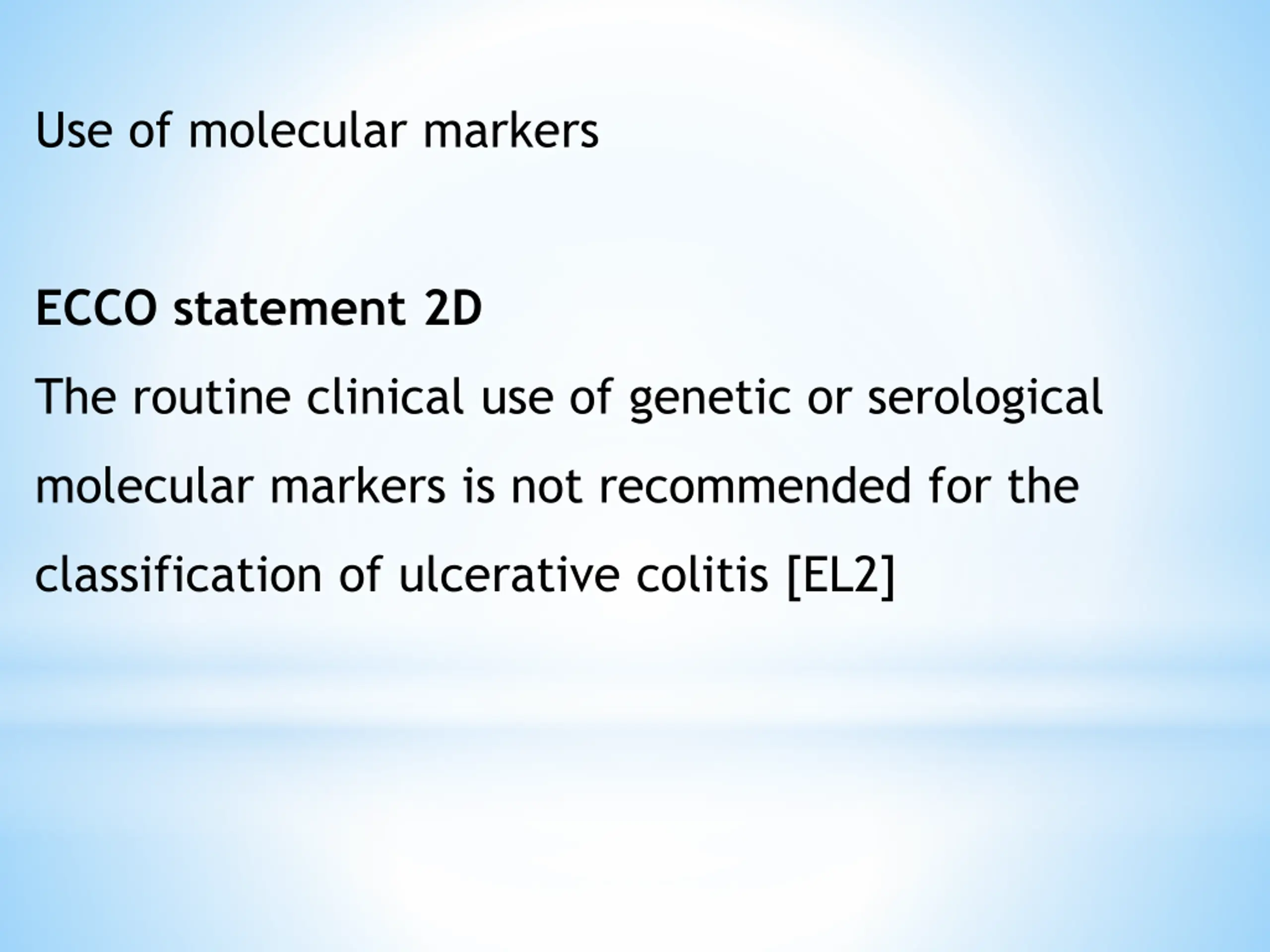 Use of molecular markers

ECCO statement 2D

The routine clinical use of genetic or serological molecular markers is not recommended for the classification of ulcerative colitis [EL2]